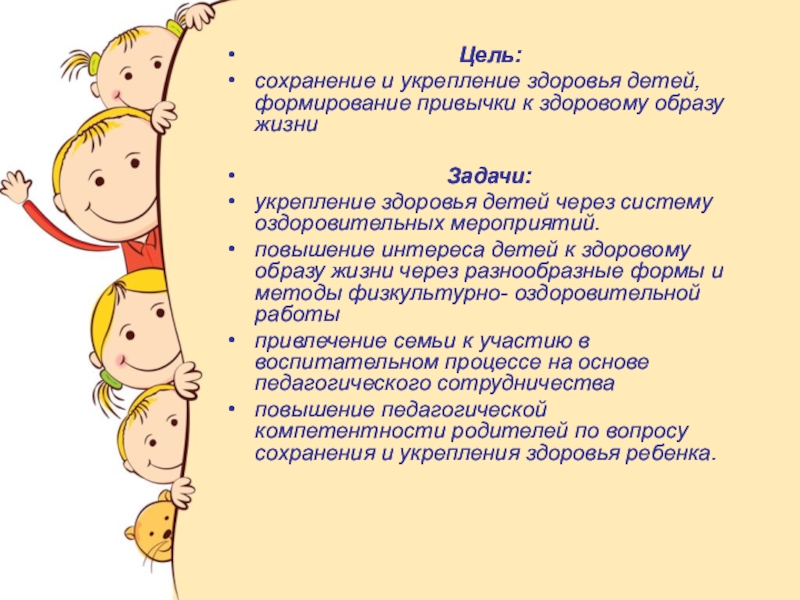 • Цель:
• сохранение и укрепление здоровья детей, формирование привычки к здоровому образу жизни

• Задачи:
• укрепление здоровья детей через систему оздоровительных мероприятий.
• повышение интереса детей к здоровому образу жизни через разнообразные формы и методы физкультурно- оздоровительной работы
• привлечение семьи к участию в воспитательном процессе на основе педагогического сотрудничества
• повышение педагогической компетентности родителей по вопросу сохранения и укрепления здоровья ребенка.